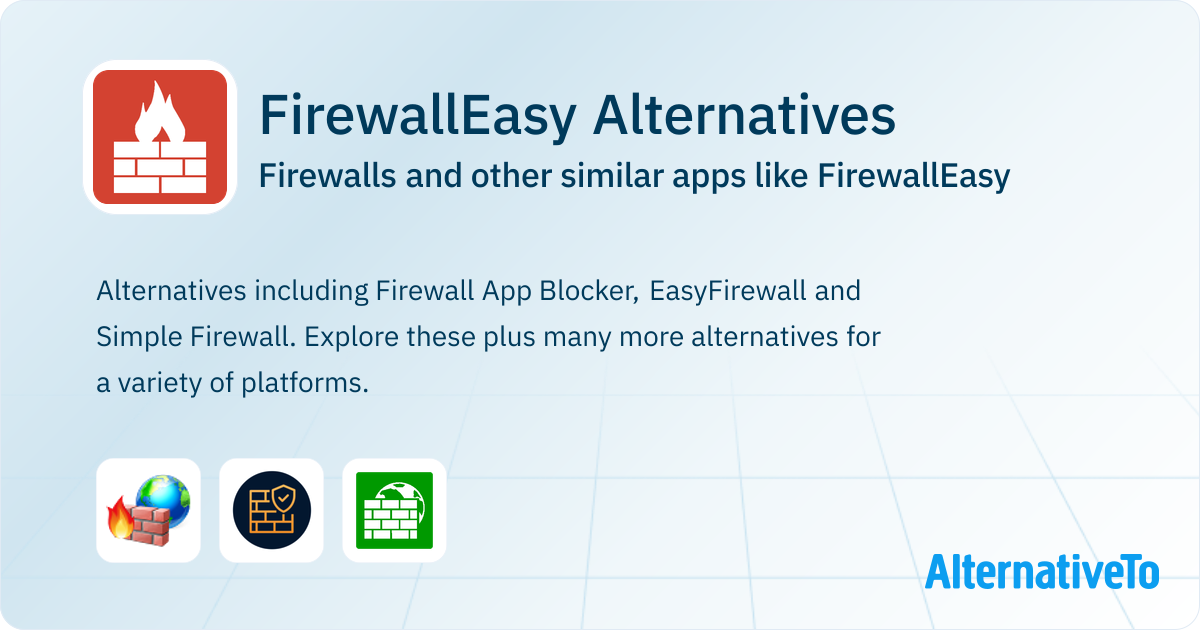 FirewallEasy Alternatives

Firewalls and other similar apps like FirewallEasy

Alternatives including Firewall App Blocker, EasyFirewall and Simple Firewall. Explore these plus many more alternatives for a variety of platforms.

AlternativeTo